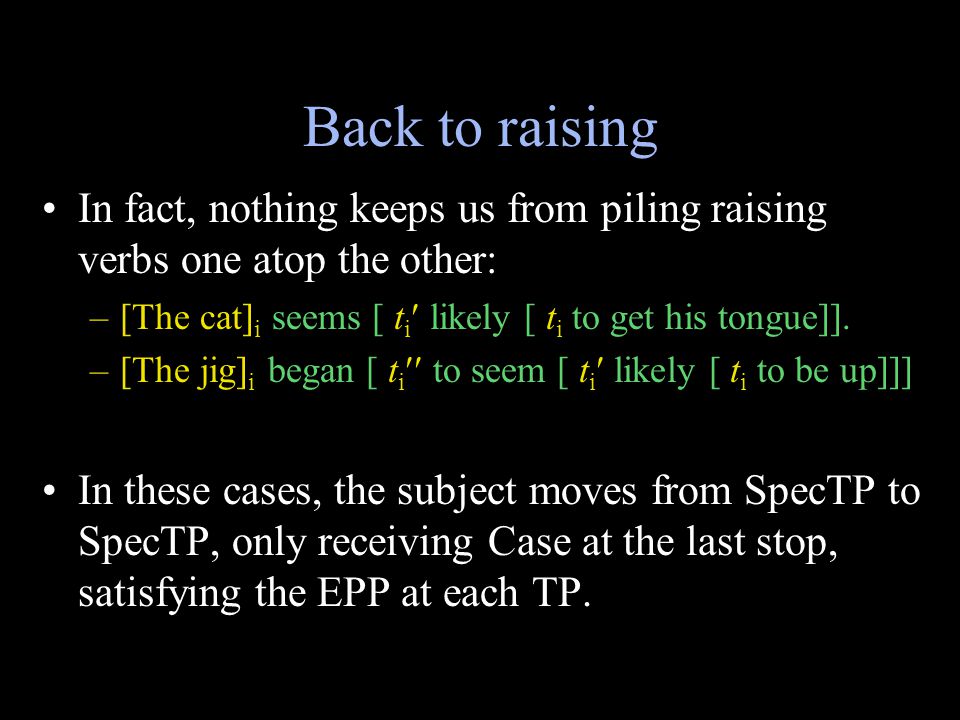 Back to raising

• In fact, nothing keeps us from piling raising verbs one atop the other:
– [The cat]$_i$ seems [ $t_i'$ likely [ $t_i$ to get his tongue]].
– [The jig]$_i$ began [ $t_i''$ to seem [ $t_i'$ likely [ $t_i$ to be up]]]

• In these cases, the subject moves from SpecTP to SpecTP, only receiving Case at the last stop, satisfying the EPP at each TP.